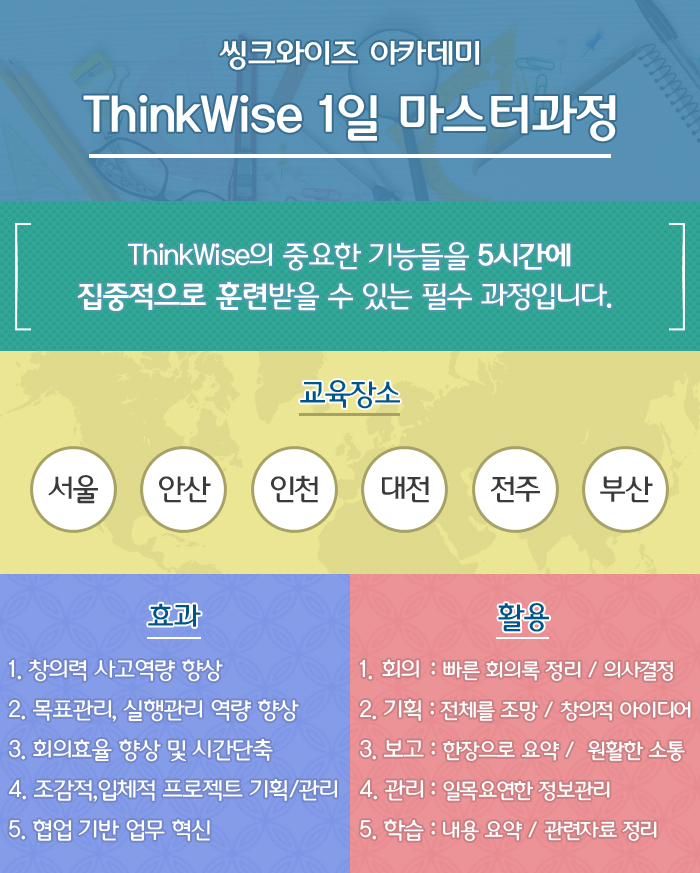 씽크와이즈 아카데미

ThinkWise 1일 마스터과정

ThinkWise의 중요한 기능들을 5시간에 집중적으로 훈련받을 수 있는 필수 과정입니다.

교육장소

서울 안산 인천 대전 전주 부산

효과

1. 창의력 사고역량 향상
2. 목표관리, 실행관리 역량 향상
3. 회의효율 향상 및 시간단축
4. 조감적,입체적 프로젝트 기획/관리
5. 협업 기반 업무 혁신

활용

1. 회의 : 빠른 회의록 정리 / 의사결정
2. 기획 : 전체를 조망 / 창의적 아이디어
3. 보고 : 한장으로 요약 / 원활한 소통
4. 관리 : 일목요연한 정보관리
5. 학습 : 내용 요약 / 관련자료 정리